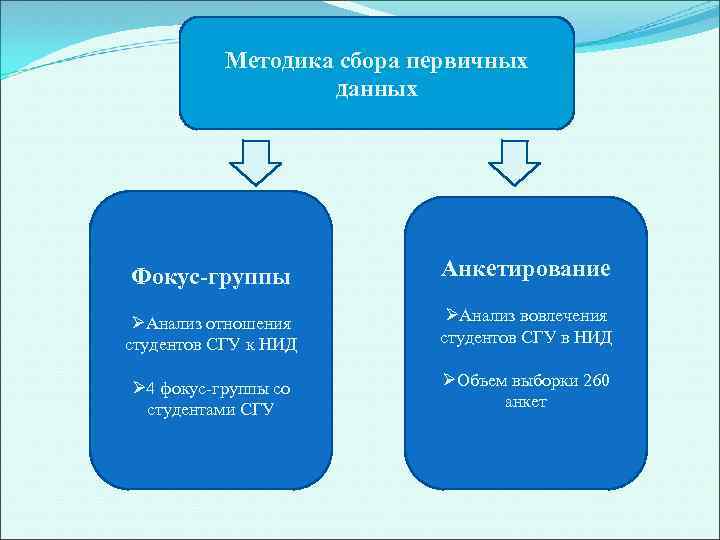 Методика сбора первичных данных

Фокус-группы

➢Анализ отношения студентов СГУ к НИД

➢4 фокус-группы со студентами СГУ

Анкетирование

➢Анализ вовлечения студентов СГУ в НИД

➢Объем выборки 260 анкет